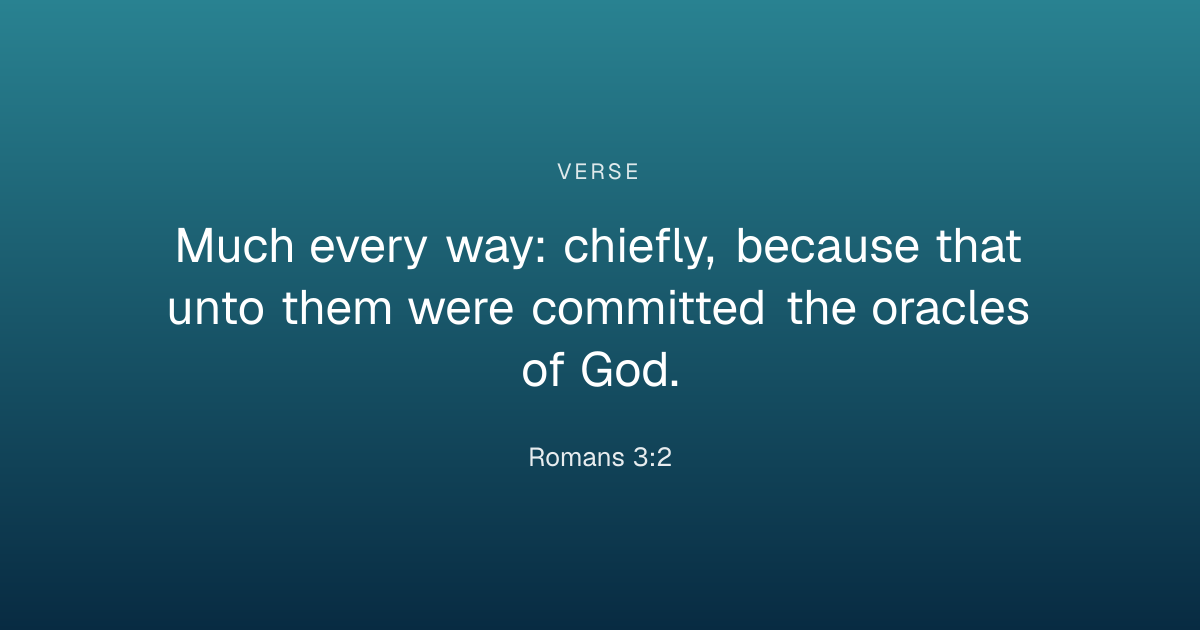 VERSE

Much every way: chiefly, because that unto them were committed the oracles of God.

Romans 3:2